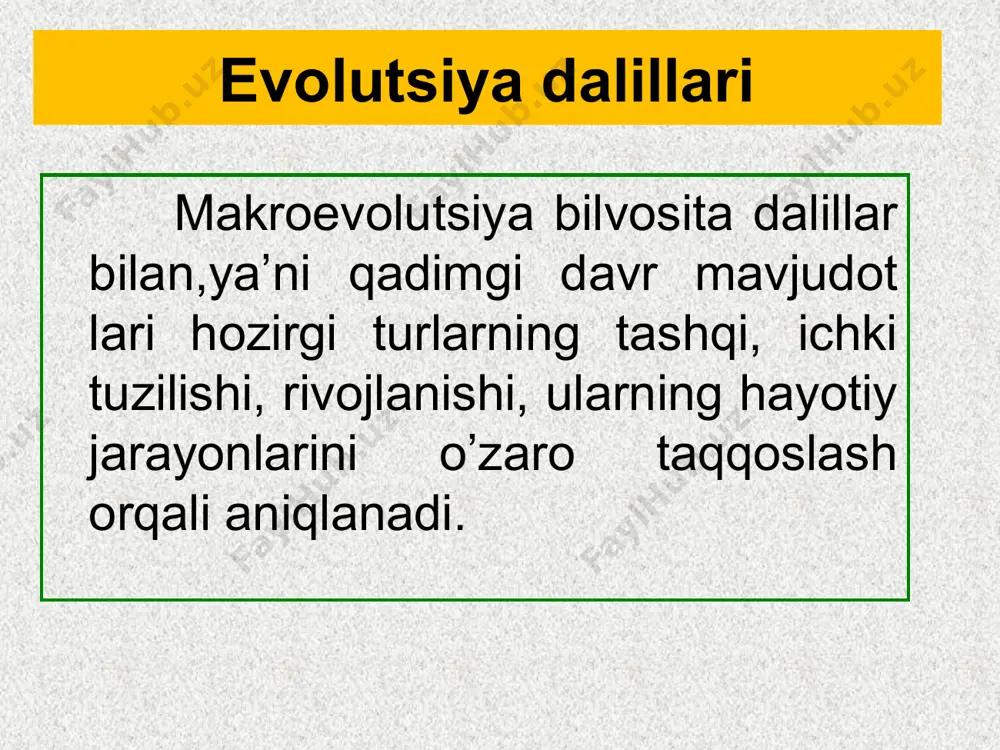 Evolutsiya dalillari

Makroevolutsiya bilvosita dalillar bilan,ya’ni qadimgi davr mavjudot lari hozirgi turlarning tashqi, ichki tuzilishi, rivojlanishi, ularning hayotiy jarayonlarini o’zaro taqqoslash orqali aniqlanadi.

FaylHub.uz